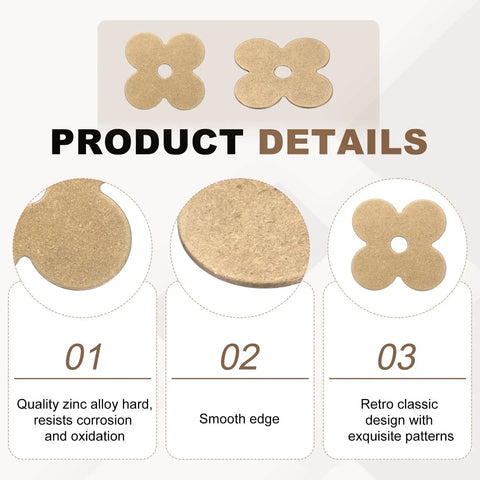 PRODUCT DETAILS

01

Quality zinc alloy hard, resists corrosion and oxidation

02

Smooth edge

03

Retro classic design with exquisite patterns